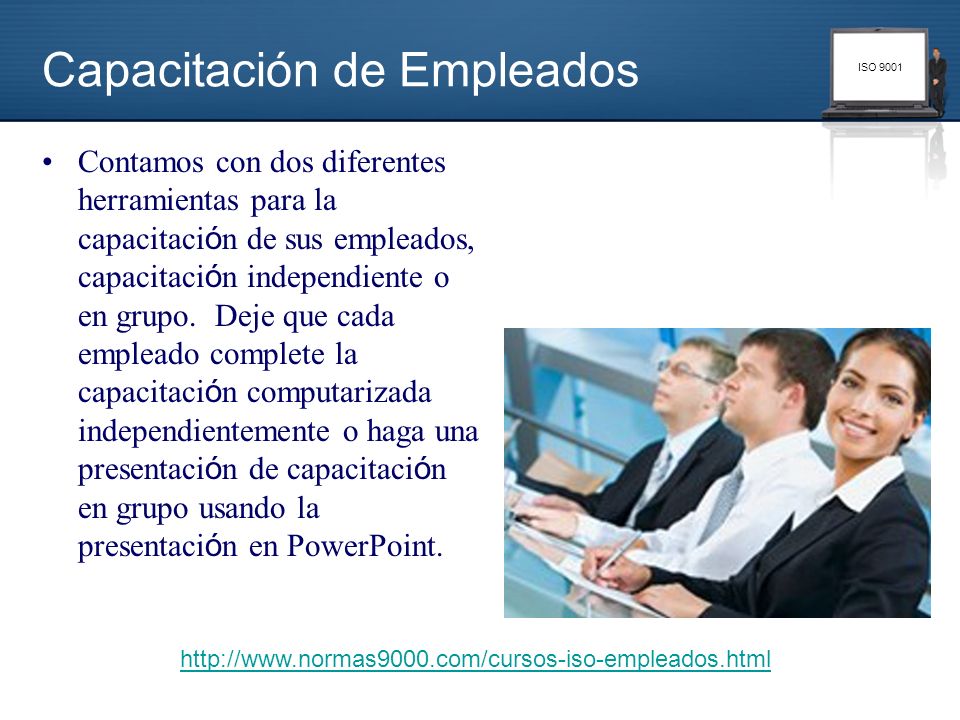 Capacitación de Empleados

ISO 9001

• Contamos con dos diferentes herramientas para la capacitación de sus empleados, capacitación independiente o en grupo. Deje que cada empleado complete la capacitación computarizada independientemente o haga una presentación de capacitación en grupo usando la presentación en PowerPoint.

http://www.normas9000.com/cursos-iso-empleados.html